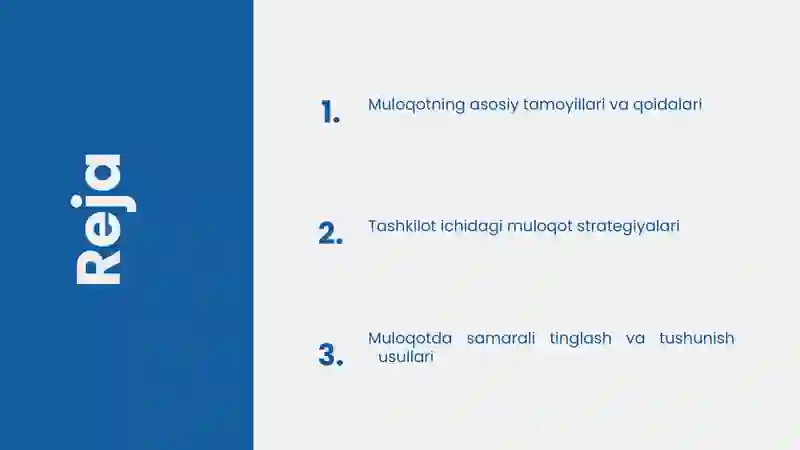 Reja

1. Muloqotning asosiy tamoyillari va qoidalari

2. Tashkilot ichidagi muloqot strategiyalari

3. Muloqotda samarali tinglash va tushunish usullari